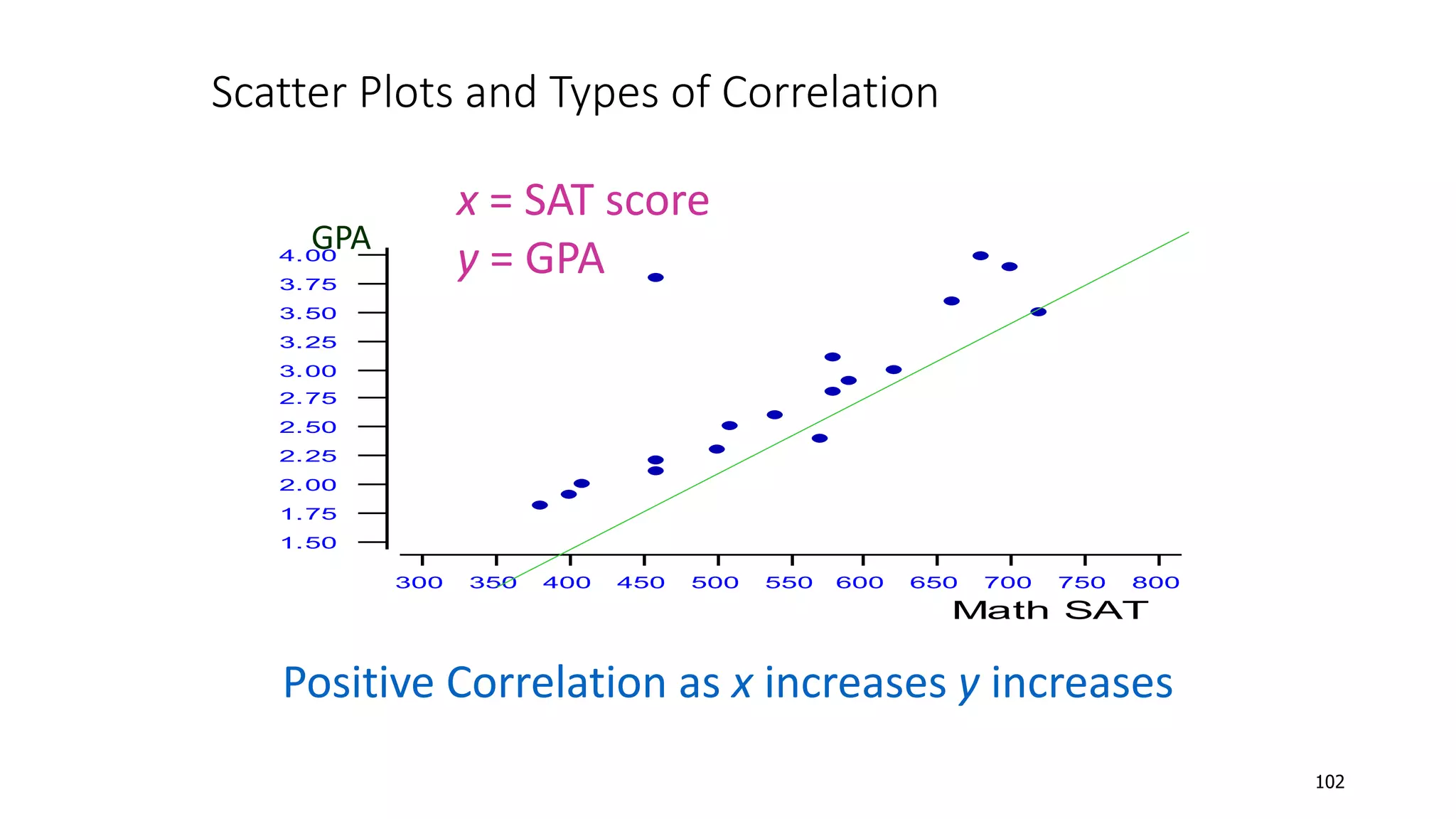 Scatter Plots and Types of Correlation

$x$ = SAT score

$y$ = GPA

GPA

4.00
3.75
3.50
3.25
3.00
2.75
2.50
2.25
2.00
1.75
1.50

300 350 400 450 500 550 600 650 700 750 800

Math SAT

Positive Correlation as $x$ increases $y$ increases

102